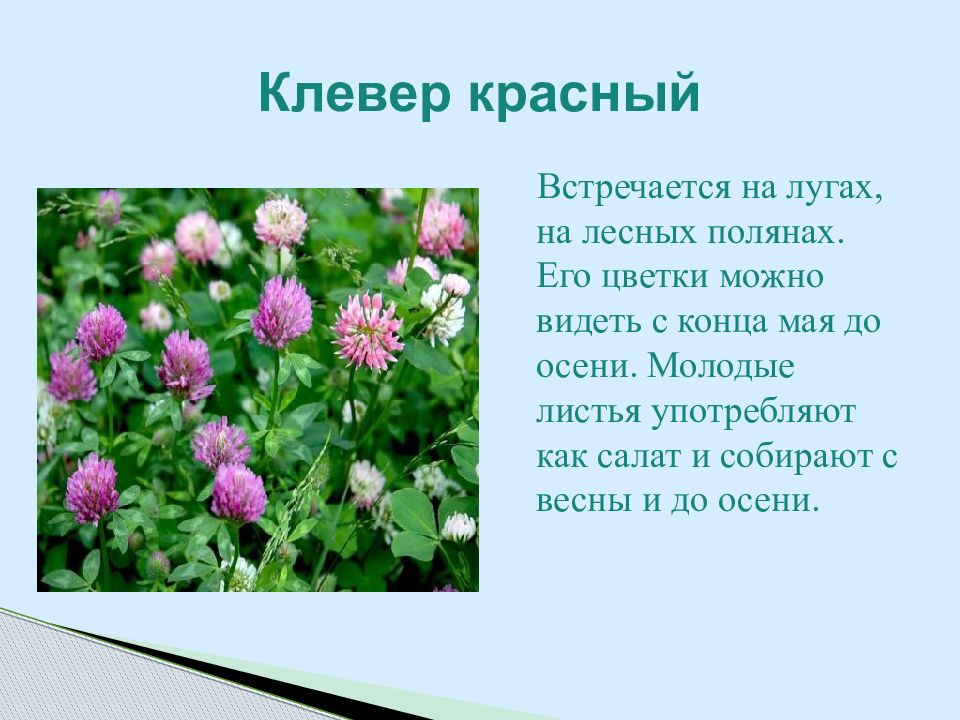 Клевер красный

Встречается на лугах, на лесных полянах. Его цветки можно видеть с конца мая до осени. Молодые листья употребляют как салат и собирают с весны и до осени.